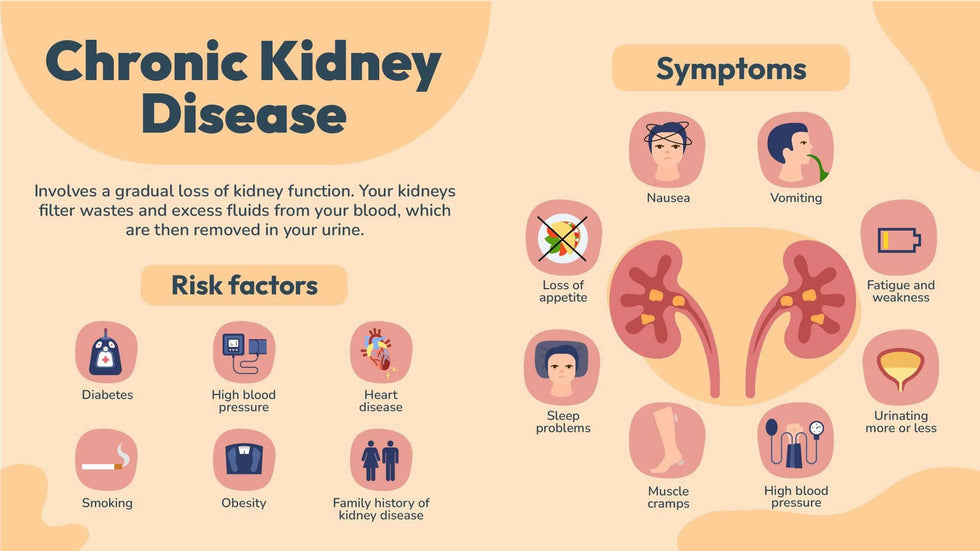 Chronic Kidney Disease

Involves a gradual loss of kidney function. Your kidneys filter wastes and excess fluids from your blood, which are then removed in your urine.

Risk factors

Diabetes

High blood pressure

Heart disease

Smoking

Obesity

Family history of kidney disease

Symptoms

Nausea

Vomiting

Loss of appetite

Fatigue and weakness

Sleep problems

Urinating more or less

Muscle cramps

High blood pressure